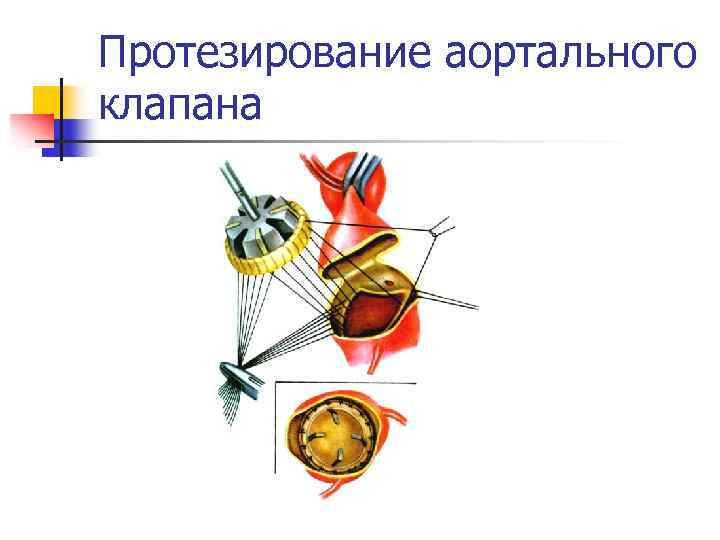 Протезирование аортального клапана